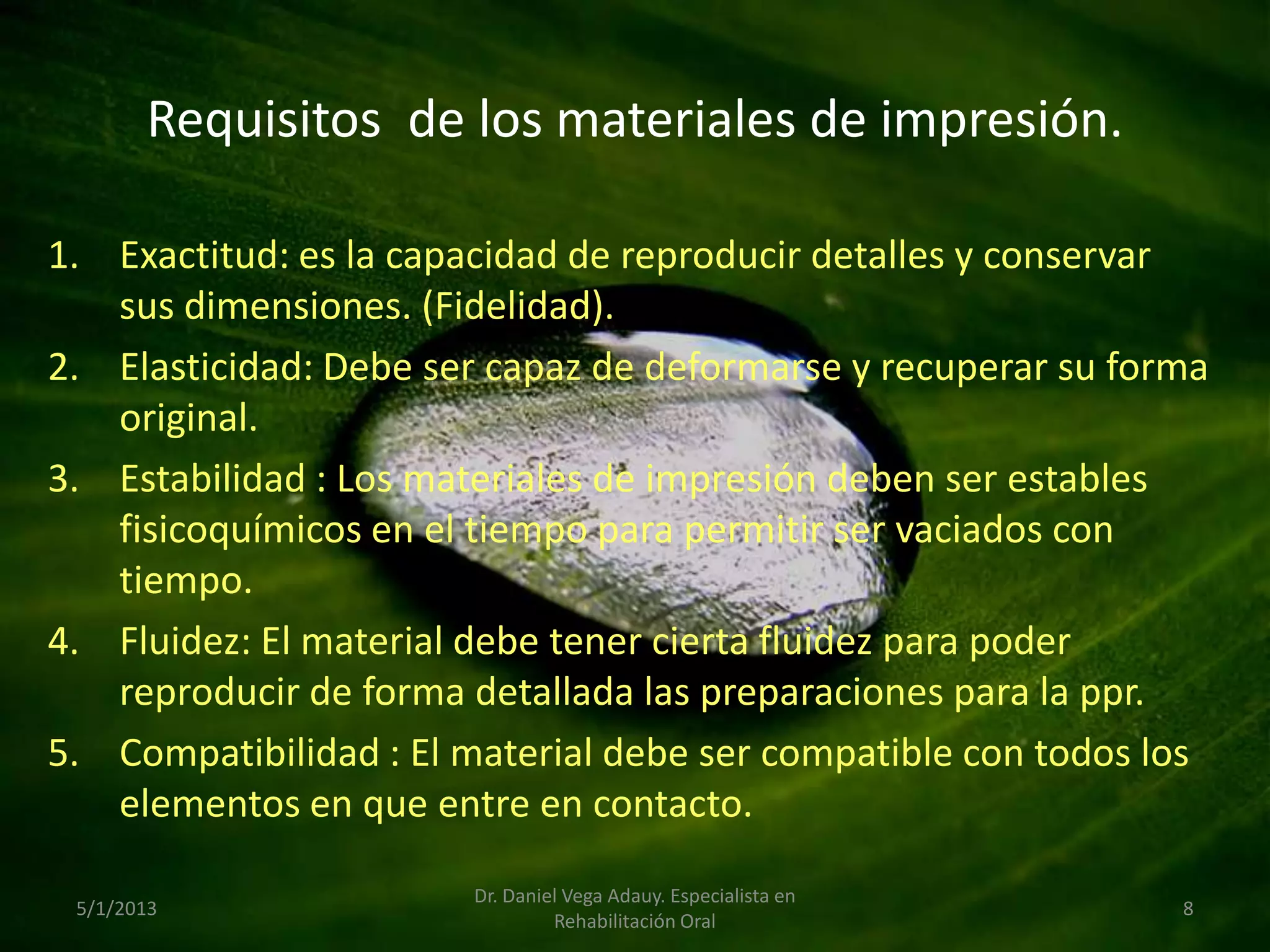 Requisitos de los materiales de impresión.

1. Exactitud: es la capacidad de reproducir detalles y conservar sus dimensiones. (Fidelidad).
2. Elasticidad: Debe ser capaz de deformarse y recuperar su forma original.
3. Estabilidad : Los materiales de impresión deben ser estables fisicoquímicos en el tiempo para permitir ser vaciados con tiempo.
4. Fluidez: El material debe tener cierta fluidez para poder reproducir de forma detallada las preparaciones para la ppr.
5. Compatibilidad : El material debe ser compatible con todos los elementos en que entre en contacto.

5/1/2013

Dr. Daniel Vega Adauy. Especialista en Rehabilitación Oral

8